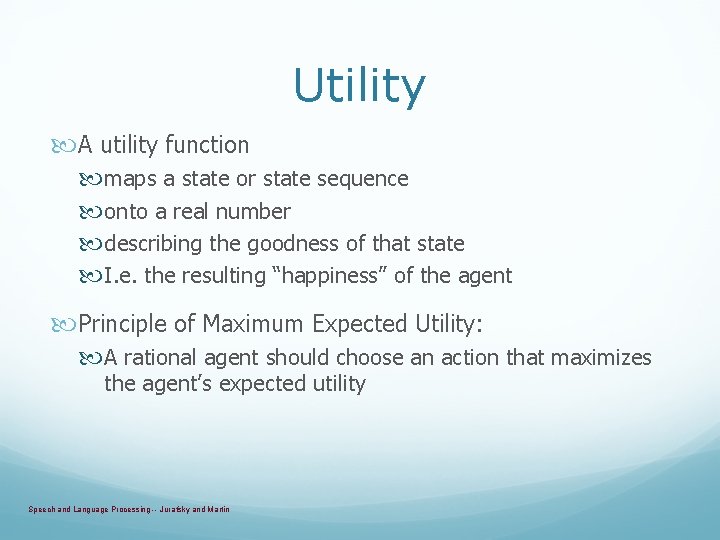 Utility

A utility function

maps a state or state sequence

onto a real number

describing the goodness of that state

I.e. the resulting “happiness” of the agent

Principle of Maximum Expected Utility:

A rational agent should choose an action that maximizes the agent’s expected utility

Speech and Language Processing -- Jurafsky and Martin